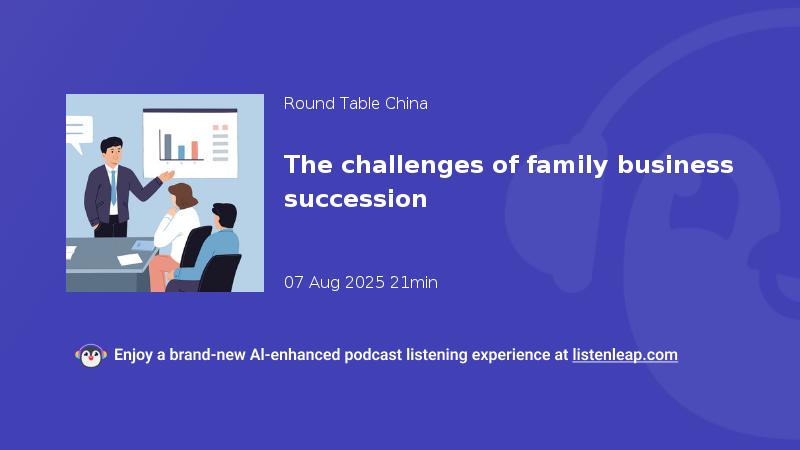 Round Table China

The challenges of family business succession

07 Aug 2025 21min

Enjoy a brand-new AI-enhanced podcast listening experience at listenleap.com